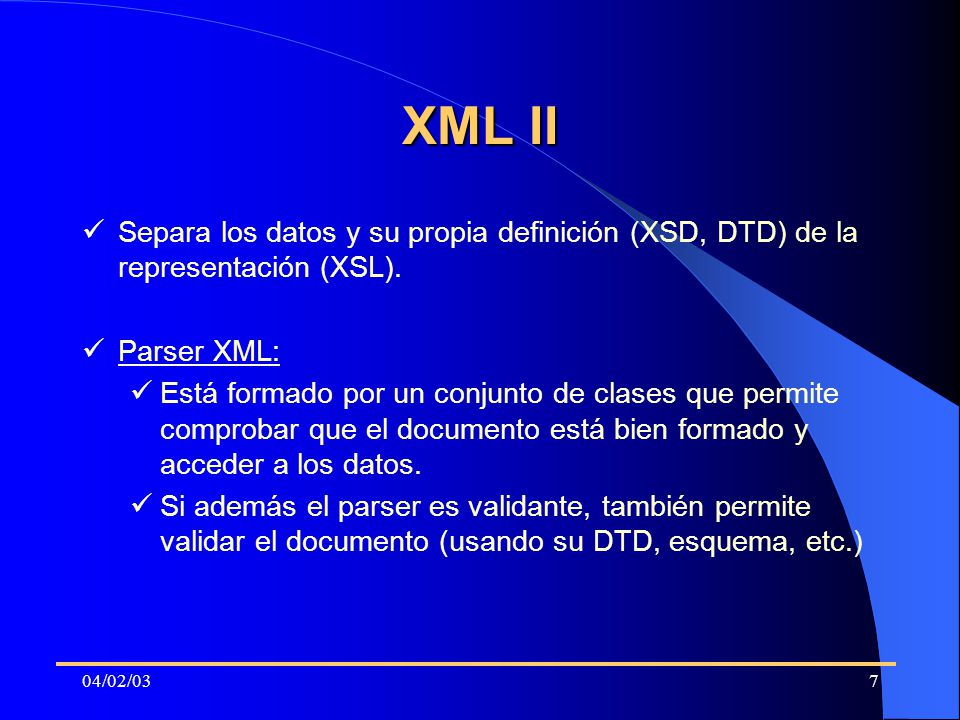 XML II

✓ Separa los datos y su propia definición (XSD, DTD) de la representación (XSL).

✓ Parser XML:

✓ Está formado por un conjunto de clases que permite comprobar que el documento está bien formado y acceder a los datos.

✓ Si además el parser es validante, también permite validar el documento (usando su DTD, esquema, etc.)

04/02/03

7